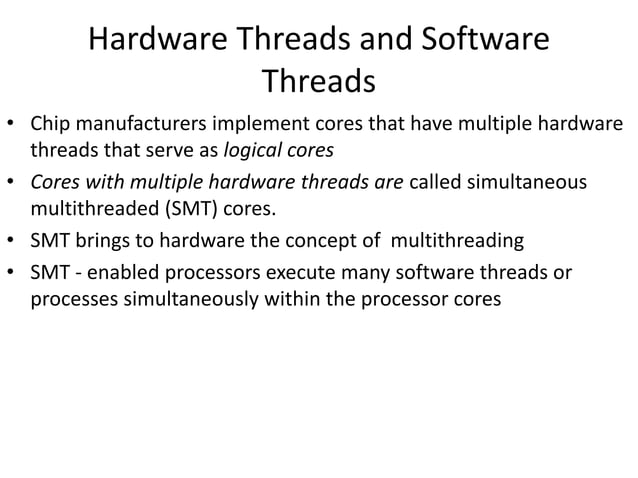 Hardware Threads and Software Threads

• Chip manufacturers implement cores that have multiple hardware threads that serve as logical cores

• Cores with multiple hardware threads are called simultaneous multithreaded (SMT) cores.

• SMT brings to hardware the concept of multithreading

• SMT - enabled processors execute many software threads or processes simultaneously within the processor cores